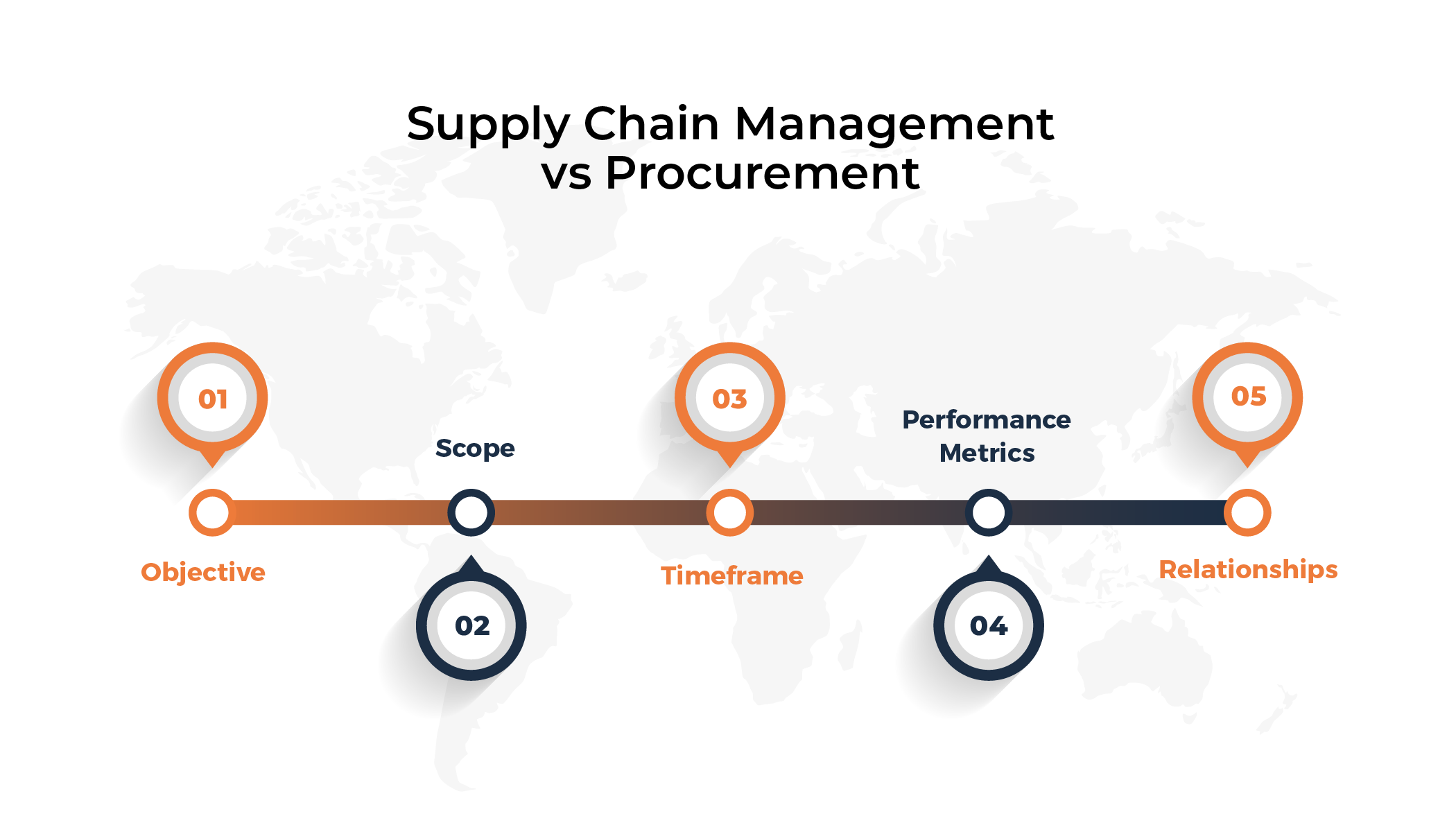 Supply Chain Management vs Procurement

01

Objective

Scope

02

03

Timeframe

Performance Metrics

04

05

Relationships